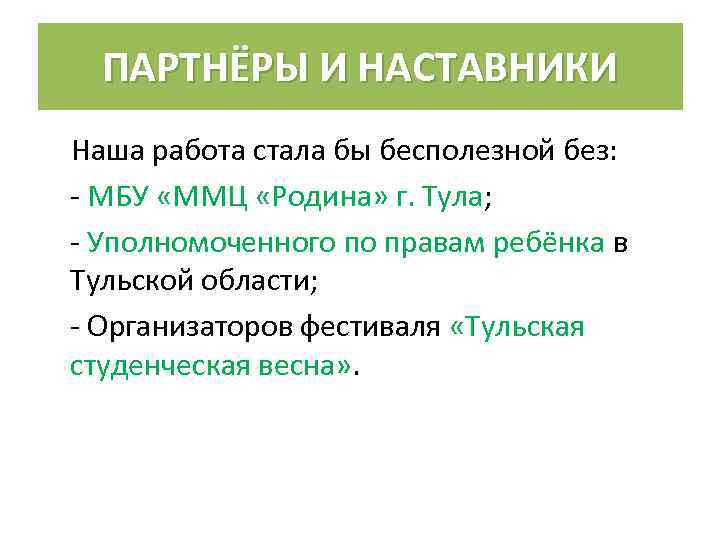 ПАРТНЁРЫ И НАСТАВНИКИ

Наша работа стала бы бесполезной без:

- МБУ «ММЦ «Родина» г. Тула;

- Уполномоченного по правам ребёнка в Тульской области;

- Организаторов фестиваля «Тульская студенческая весна».